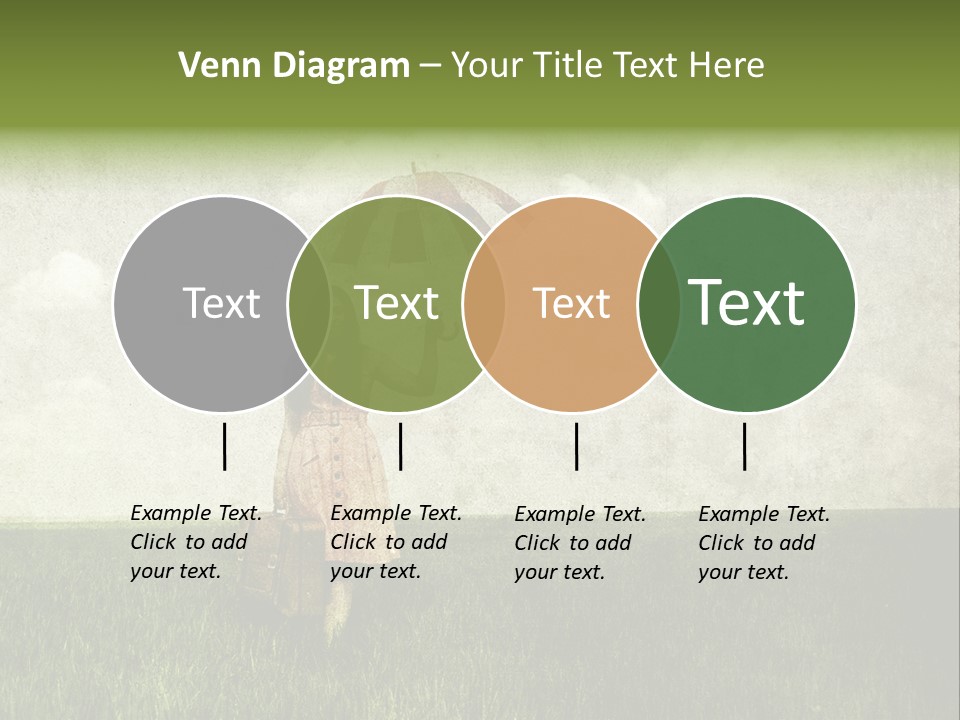 Venn Diagram – Your Title Text Here

Text

Text

Text

Text

Example Text. Click to add your text.

Example Text. Click to add your text.

Example Text. Click to add your text.

Example Text. Click to add your text.